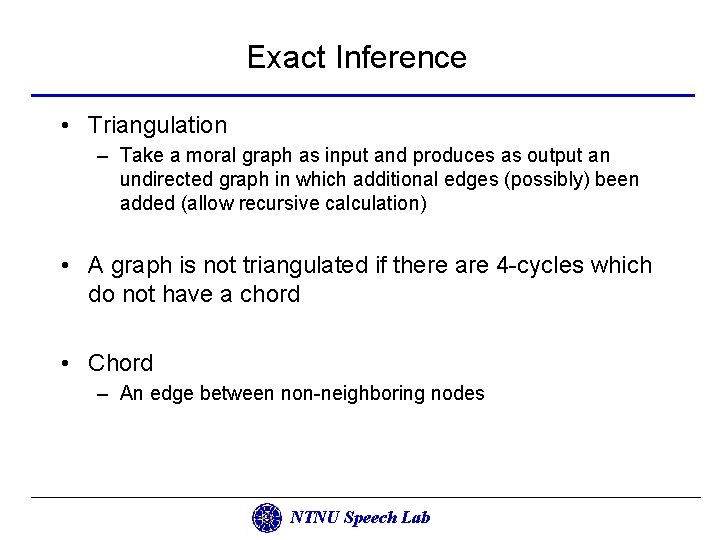 Exact Inference

• Triangulation
– Take a moral graph as input and produces as output an undirected graph in which additional edges (possibly) been added (allow recursive calculation)

• A graph is not triangulated if there are 4-cycles which do not have a chord

• Chord
– An edge between non-neighboring nodes

NTNU Speech Lab